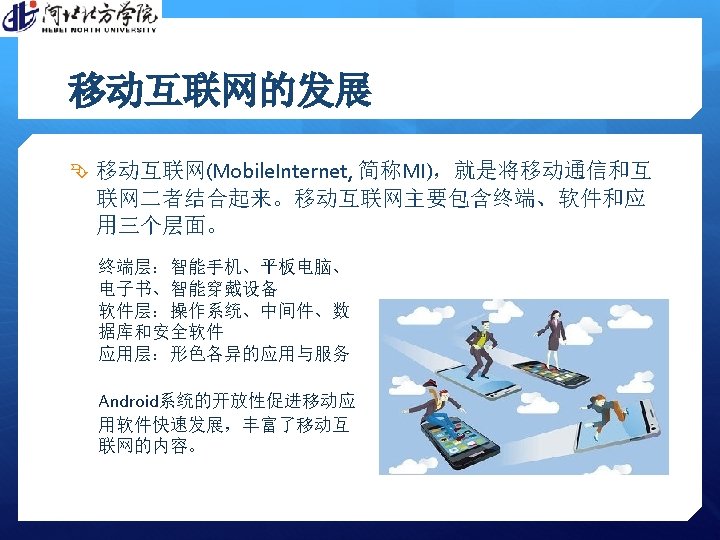 河北北方学院
HEBEI NORTH UNIVERSITY

移动互联网的发展

移动互联网(MobileInternet, 简称MI)，就是将移动通信和互联网二者结合起来。移动互联网主要包含终端、软件和应用三个层面。

终端层：智能手机、平板电脑、电子书、智能穿戴设备
软件层：操作系统、中间件、数据库和安全软件
应用层：形色各异的应用与服务

Android系统的开放性促进移动应用软件快速发展，丰富了移动互联网的内容。